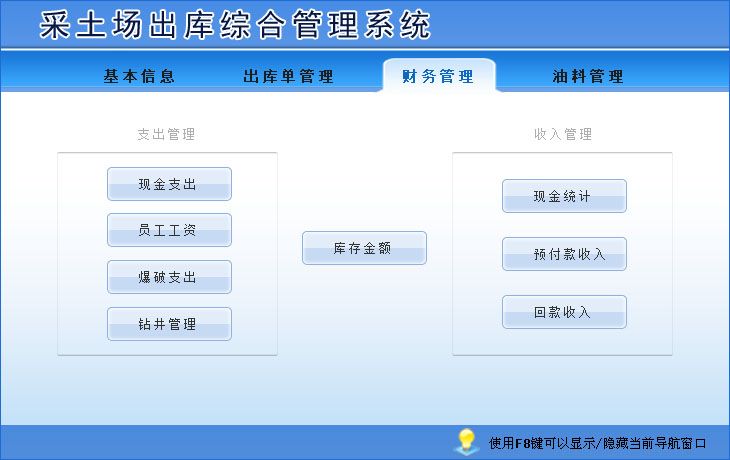 采土场出库综合管理系统

基本信息

出库单管理

财务管理

油料管理

支出管理

现金支出

员工工资

爆破支出

钻井管理

库存金额

收入管理

现金统计

预付款收入

回款收入

使用F8键可以显示/隐藏当前导航窗口